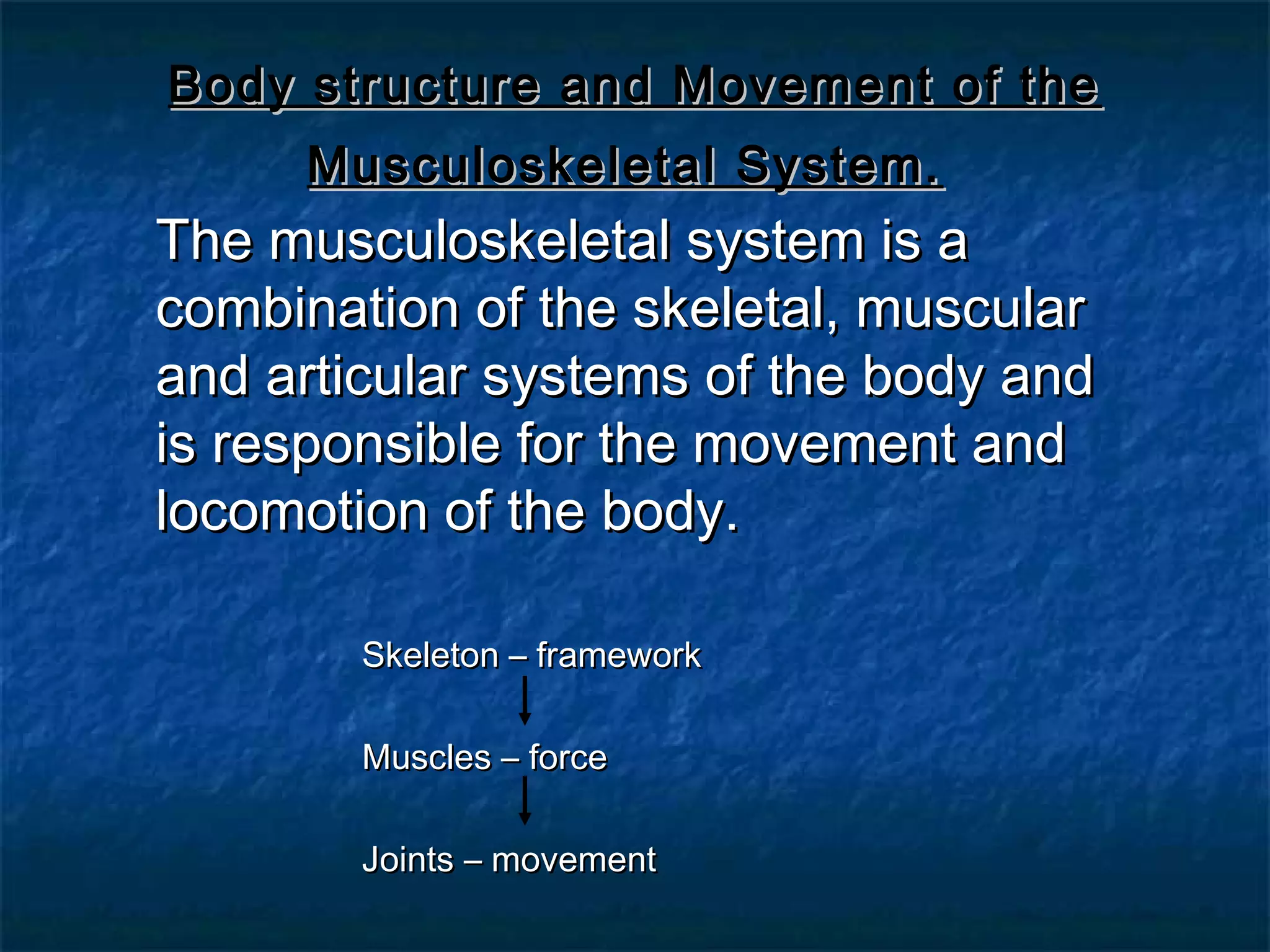 Body structure and Movement of the Musculoskeletal System.

The musculoskeletal system is a combination of the skeletal, muscular and articular systems of the body and is responsible for the movement and locomotion of the body.

Skeleton – framework

Muscles – force

Joints – movement